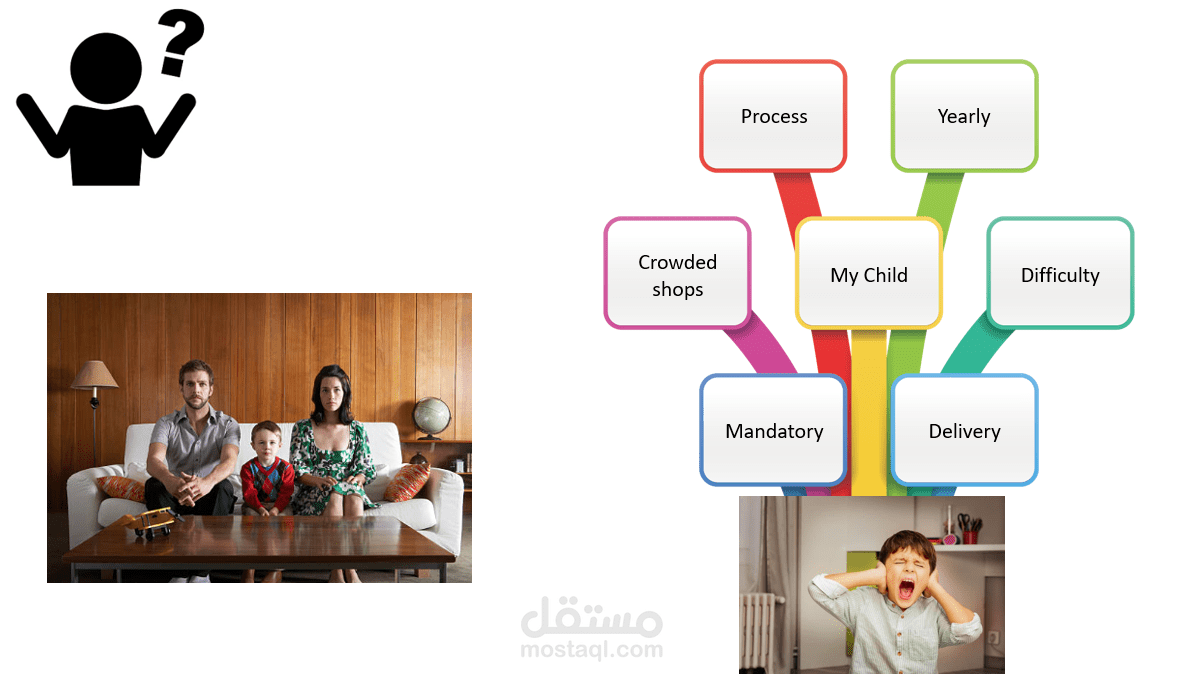 ?

Process

Yearly

Crowded shops

My Child

Difficulty

Mandatory

Delivery

مستقل
mostaql.com